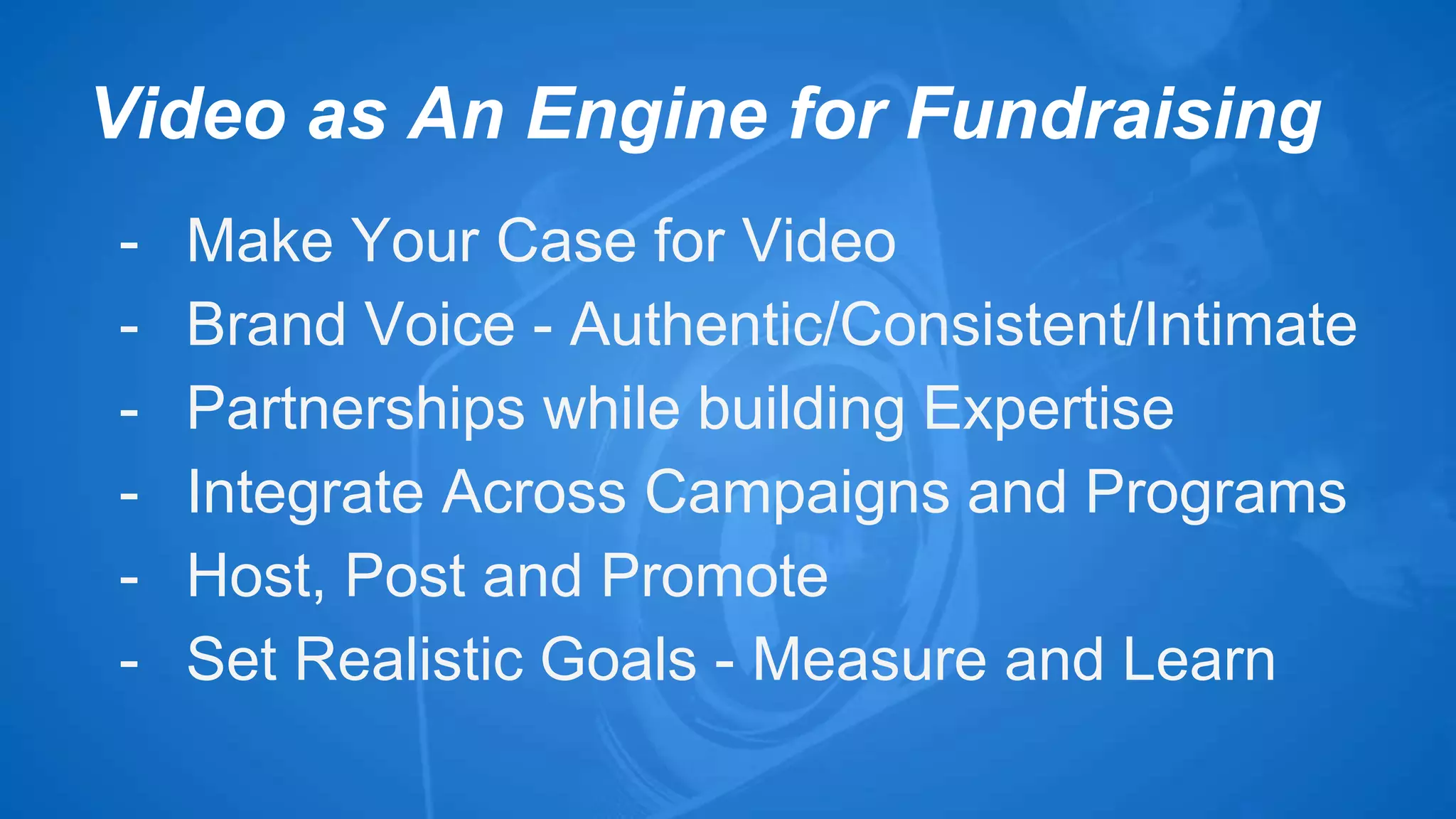 Video as An Engine for Fundraising

- Make Your Case for Video
- Brand Voice - Authentic/Consistent/Intimate
- Partnerships while building Expertise
- Integrate Across Campaigns and Programs
- Host, Post and Promote
- Set Realistic Goals - Measure and Learn